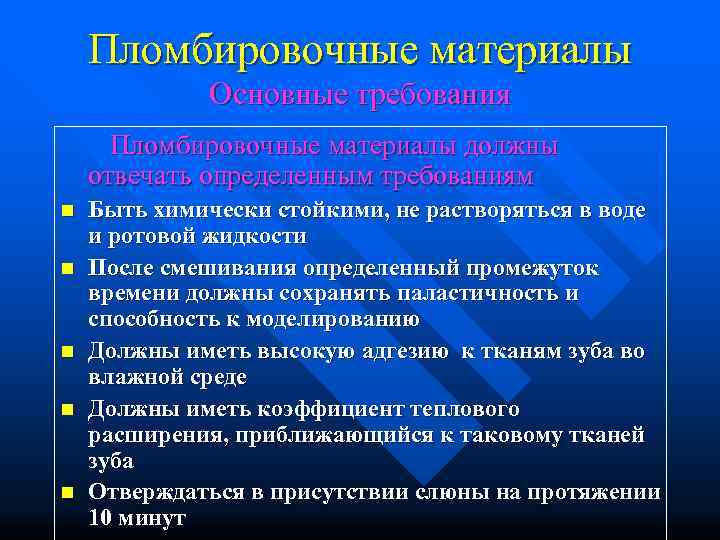 Пломбировочные материалы
Основные требования

Пломбировочные материалы должны отвечать определенным требованиям

- Быть химически стойкими, не растворяться в воде и ротовой жидкости
- После смешивания определенный промежуток времени должны сохранять паластичность и способность к моделированию
- Должны иметь высокую адгезию к тканям зуба во влажной среде
- Должны иметь коэффициент теплового расширения, приближающийся к таковому тканей зуба
- Отверждаться в присутствии слюны на протяжении 10 минут